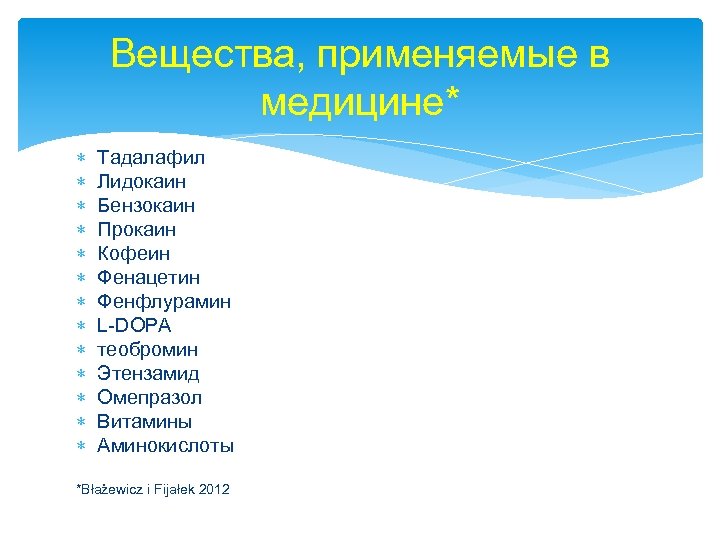 Вещества, применяемые в медицине*

∗ Тадалафил
∗ Лидокаин
∗ Бензокаин
∗ Прокаин
∗ Кофеин
∗ Фенацетин
∗ Фенфлурамин
∗ L-DOPA
∗ теобромин
∗ Этензамид
∗ Омепразол
∗ Витамины
∗ Аминокислоты

*Błażewicz i Fijałek 2012